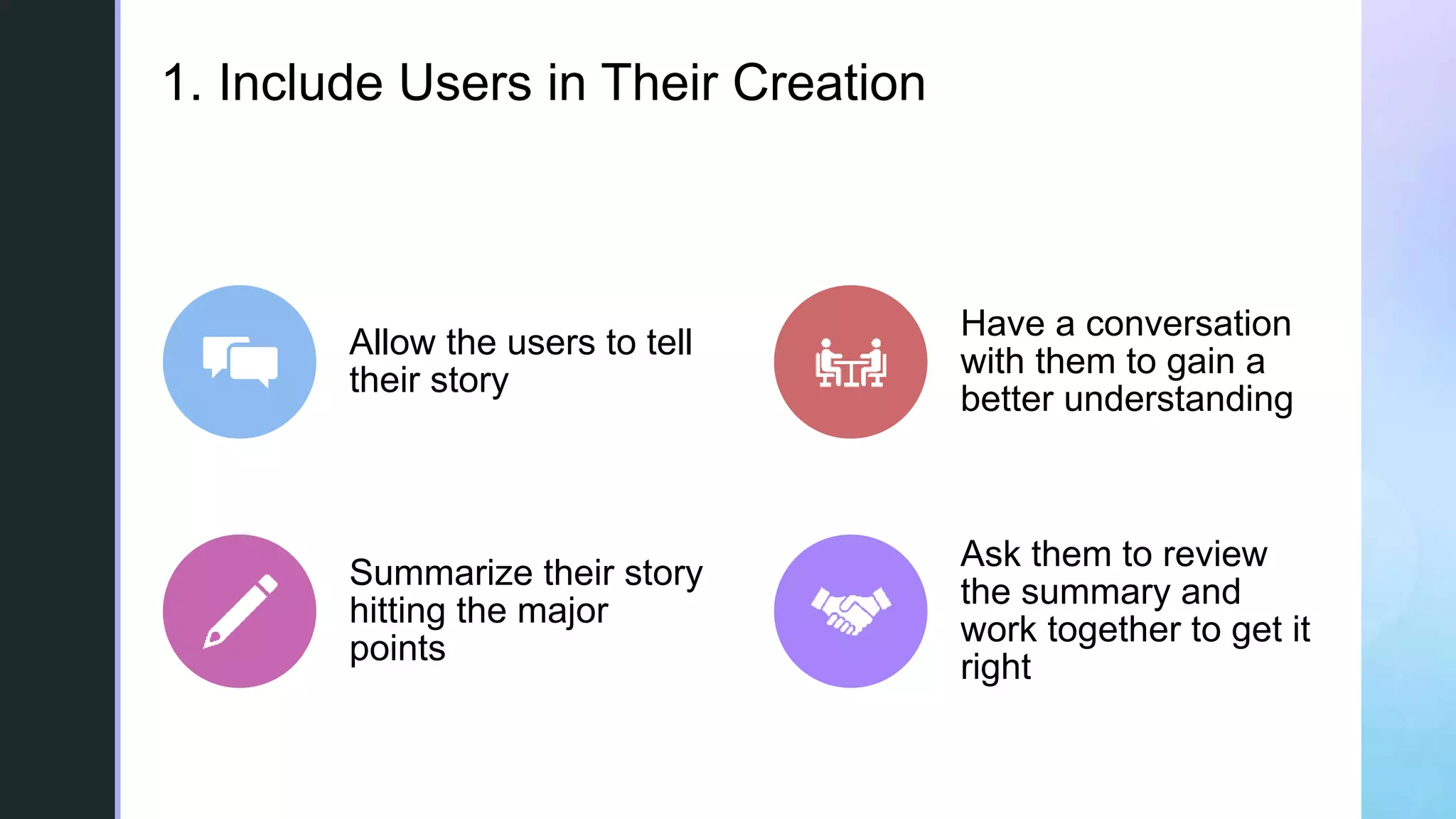 1. Include Users in Their Creation

Allow the users to tell their story

Have a conversation with them to gain a better understanding

Summarize their story hitting the major points

Ask them to review the summary and work together to get it right